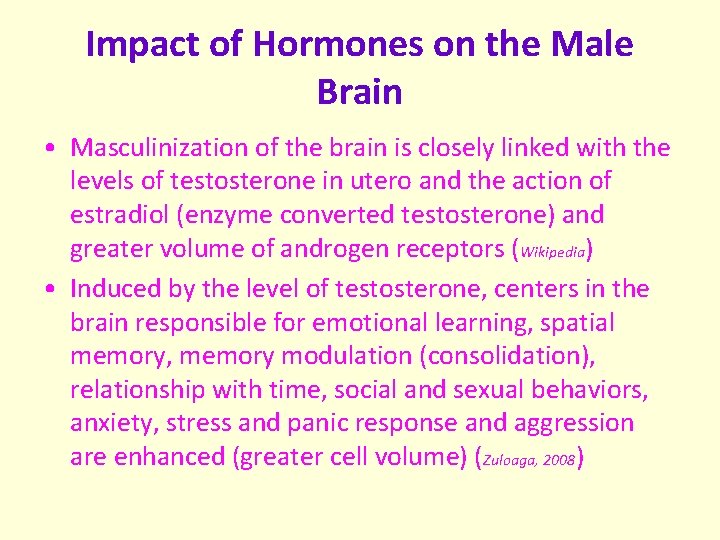 Impact of Hormones on the Male Brain

• Masculinization of the brain is closely linked with the levels of testosterone in utero and the action of estradiol (enzyme converted testosterone) and greater volume of androgen receptors (Wikipedia)

• Induced by the level of testosterone, centers in the brain responsible for emotional learning, spatial memory, memory modulation (consolidation), relationship with time, social and sexual behaviors, anxiety, stress and panic response and aggression are enhanced (greater cell volume) (Zuloaga, 2008)